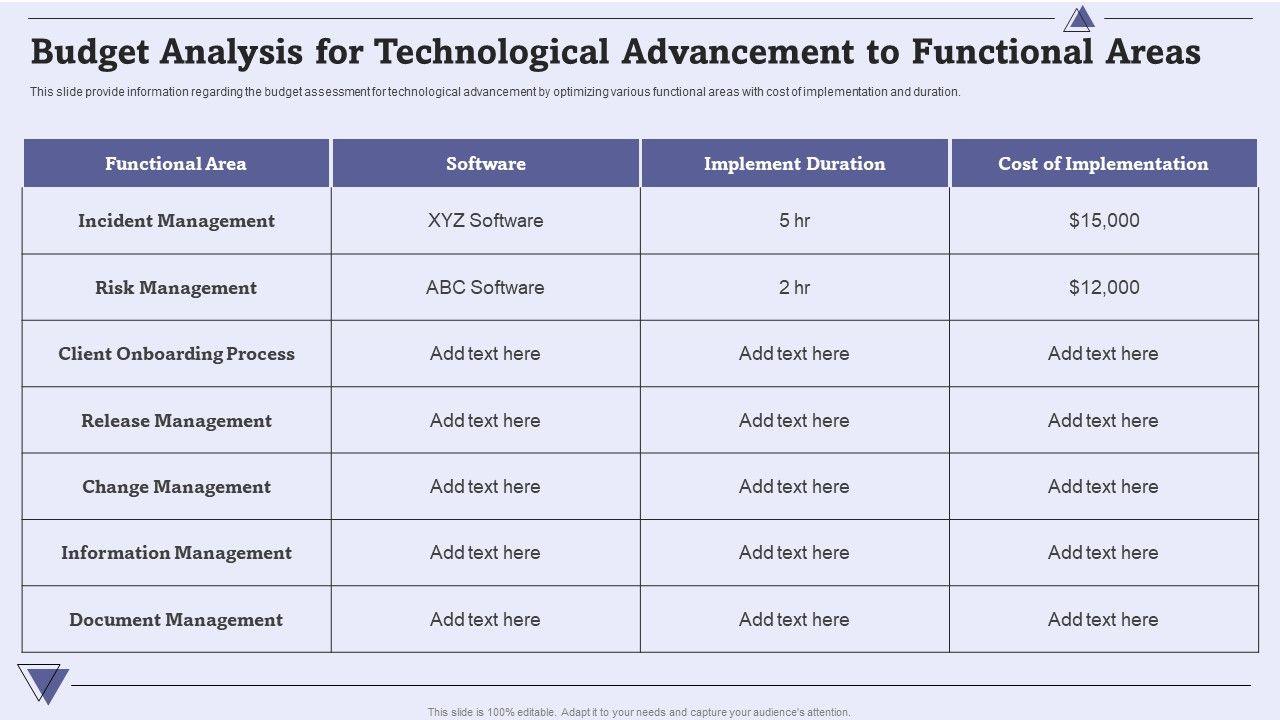 Budget Analysis for Technological Advancement to Functional Areas

This slide provide information regarding the budget assessment for technological advancement by optimizing various functional areas with cost of implementation and duration.

| Functional Area | Software | Implement Duration | Cost of Implementation |
|---|---|---|---|
| Incident Management | XYZ Software | 5 hr | \$15,000 |
| Risk Management | ABC Software | 2 hr | \$12,000 |
| Client Onboarding Process | Add text here | Add text here | Add text here |
| Release Management | Add text here | Add text here | Add text here |
| Change Management | Add text here | Add text here | Add text here |
| Information Management | Add text here | Add text here | Add text here |
| Document Management | Add text here | Add text here | Add text here |

This slide is 100% editable. Adapt it to your needs and capture your audience's attention.